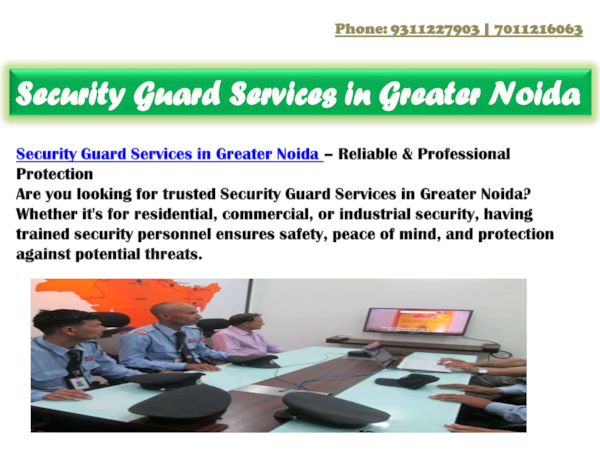 Phone: 9311227903 | 7011216063

Security Guard Services in Greater Noida

Security Guard Services in Greater Noida – Reliable & Professional Protection
Are you looking for trusted Security Guard Services in Greater Noida? Whether it's for residential, commercial, or industrial security, having trained security personnel ensures safety, peace of mind, and protection against potential threats.